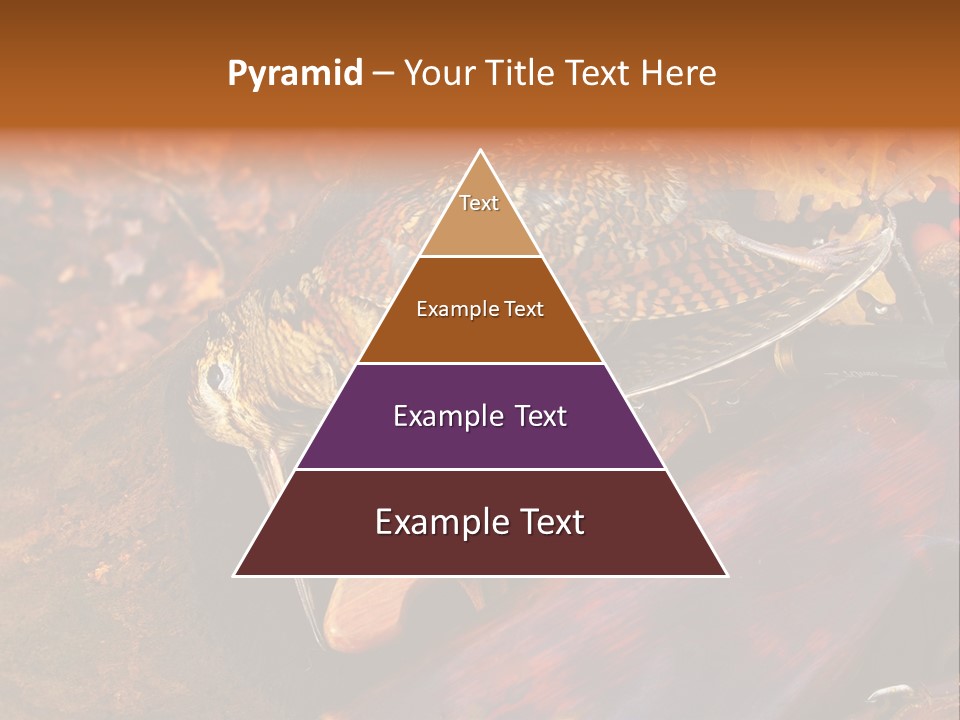 Pyramid – Your Title Text Here

Text

Example Text

Example Text

Example Text